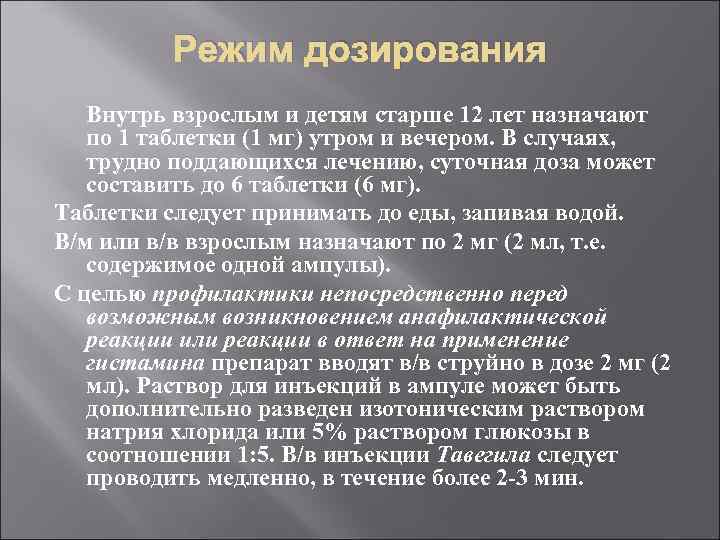 Режим дозирования

Внутрь взрослым и детям старше 12 лет назначают по 1 таблетки (1 мг) утром и вечером. В случаях, трудно поддающихся лечению, суточная доза может составить до 6 таблетки (6 мг).

Таблетки следует принимать до еды, запивая водой.

В/м или в/в взрослым назначают по 2 мг (2 мл, т.е. содержимое одной ампулы).

С целью профилактики непосредственно перед возможным возникновением анафилактической реакции или реакции в ответ на применение гистамина препарат вводят в/в струйно в дозе 2 мг (2 мл). Раствор для инъекций в ампуле может быть дополнительно разведен изотоническим раствором натрия хлорида или 5% раствором глюкозы в соотношении 1:5. В/в инъекции Тавегила следует проводить медленно, в течение более 2-3 мин.